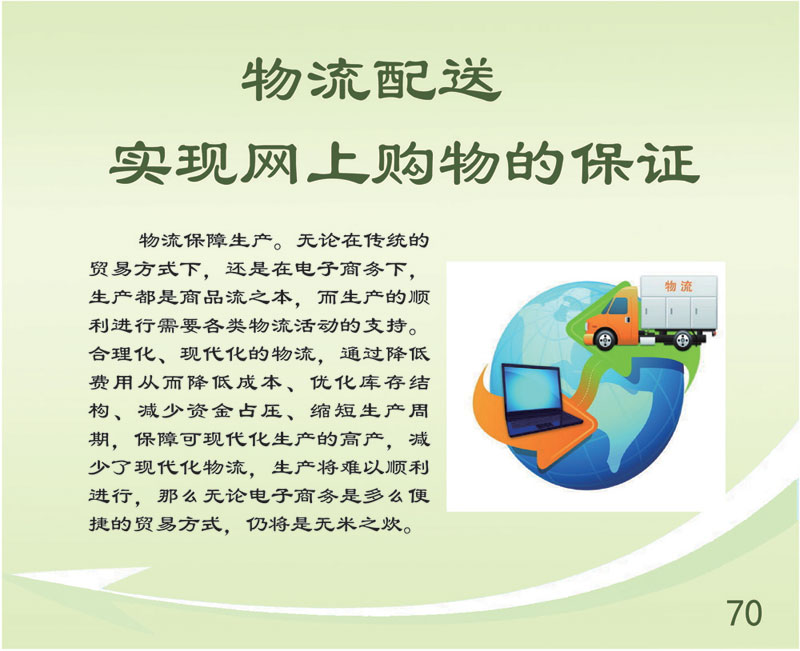 物流配送

实现网上购物的保证

物流保障生产。无论在传统的贸易方式下，还是在电子商务下，生产都是商品流之本，而生产的顺利进行需要各类物流活动的支持。合理化、现代化的物流，通过降低费用从而降低成本、优化库存结构、减少资金占压、缩短生产周期，保障可现代化生产的高产，减少了现代化物流，生产将难以顺利进行，那么无论电子商务是多么便捷的贸易方式，仍将是无米之炊。

物流

70